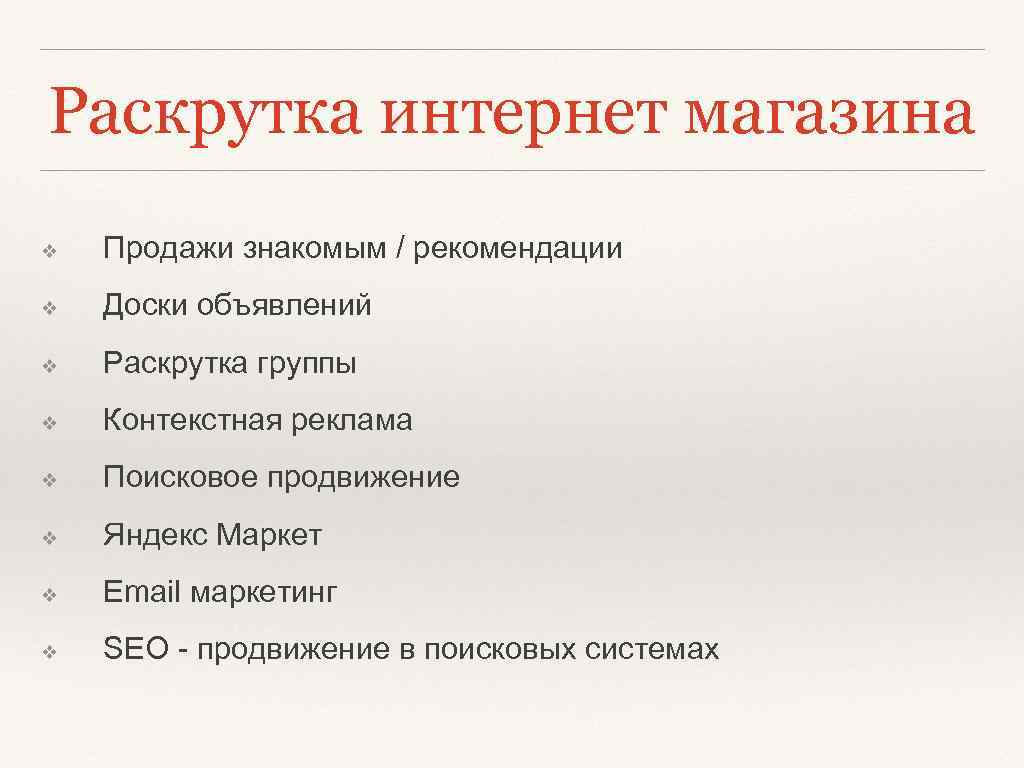 Раскрутка интернет магазина

❖ Продажи знакомым / рекомендации
❖ Доски объявлений
❖ Раскрутка группы
❖ Контекстная реклама
❖ Поисковое продвижение
❖ Яндекс Маркет
❖ Email маркетинг
❖ SEO - продвижение в поисковых системах